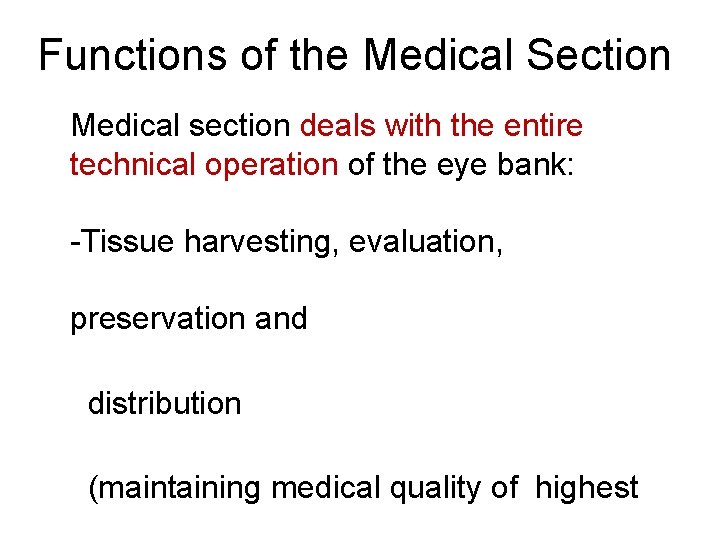 Functions of the Medical Section

Medical section deals with the entire technical operation of the eye bank:

-Tissue harvesting, evaluation,

preservation and

distribution

(maintaining medical quality of highest